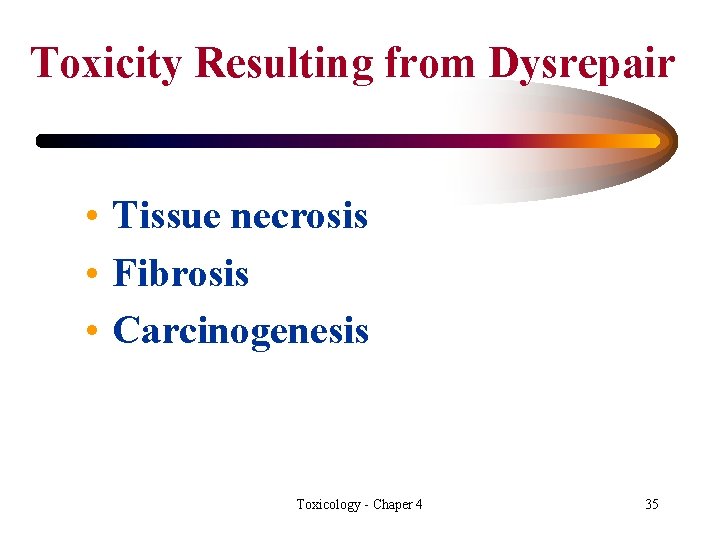 Toxicity Resulting from Dysrepair

• Tissue necrosis
• Fibrosis
• Carcinogenesis

Toxicology - Chaper 4

35